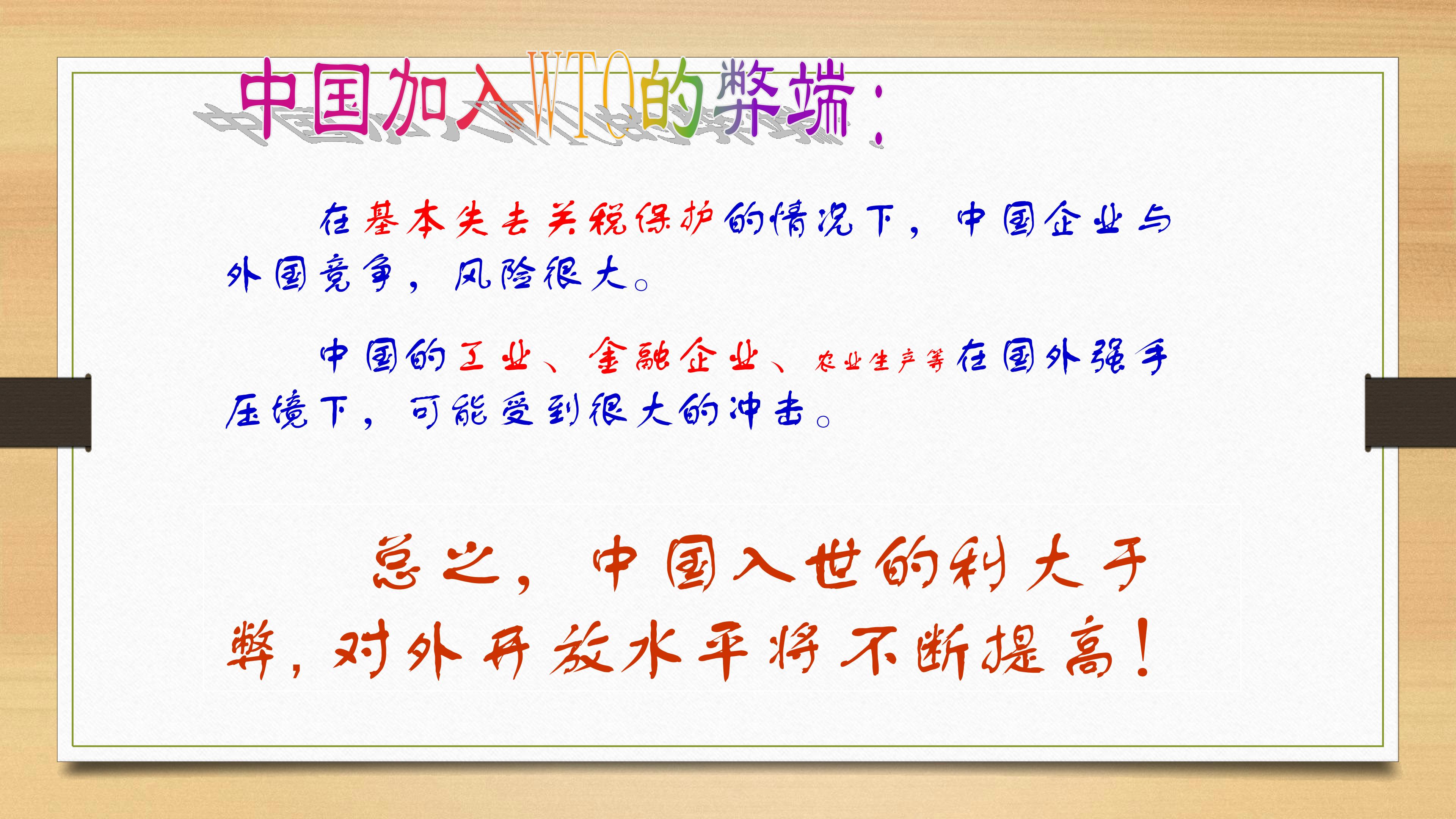 中国加入WTO的弊端：

在基本失去关税保护的情况下，中国企业与外国竞争，风险很大。

中国的工业、金融企业、农业生产等在国外强手压境下，可能受到很大的冲击。

总之，中国入世的利大于弊，对外开放水平将不断提高！